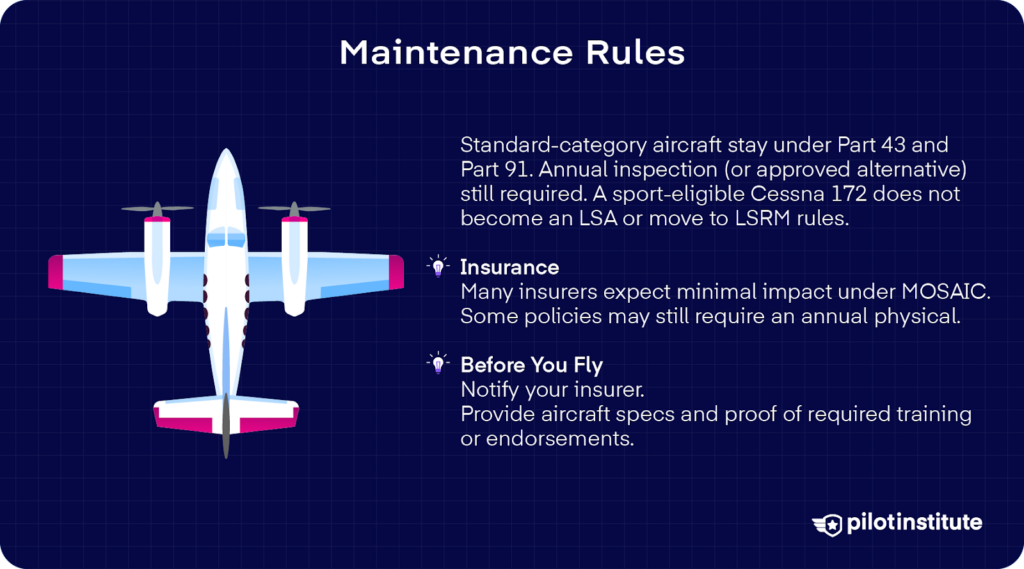 Maintenance Rules

Standard-category aircraft stay under Part 43 and Part 91. Annual inspection (or approved alternative) still required. A sport-eligible Cessna 172 does not become an LSA or move to LSRM rules.

Insurance
Many insurers expect minimal impact under MOSAIC. Some policies may still require an annual physical.

Before You Fly
Notify your insurer.
Provide aircraft specs and proof of required training or endorsements.

pilotinstitute